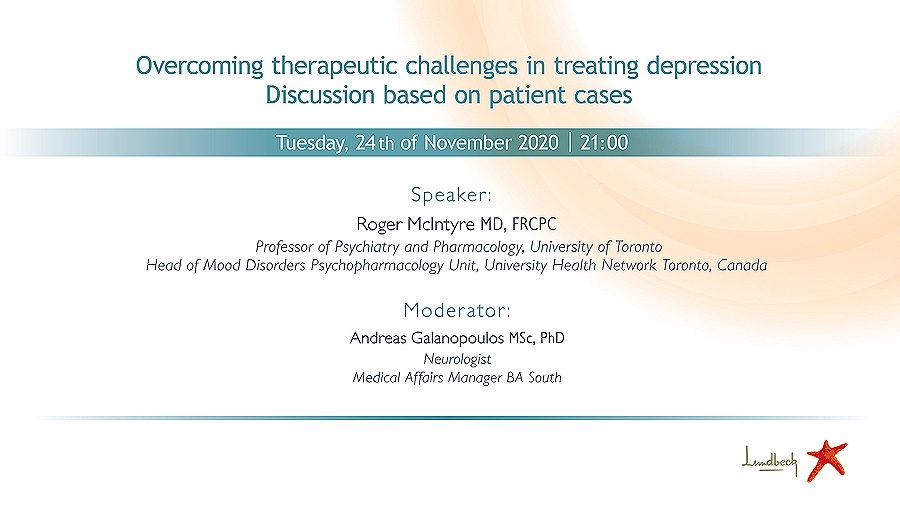 Overcoming therapeutic challenges in treating depression
Discussion based on patient cases

Tuesday, 24th of November 2020 | 21:00

Speaker:
Roger McIntyre MD, FRCPC
Professor of Psychiatry and Pharmacology, University of Toronto
Head of Mood Disorders Psychopharmacology Unit, University Health Network Toronto, Canada

Moderator:
Andreas Galanopoulos MSc, PhD
Neurologist
Medical Affairs Manager BA South

Lundbeck